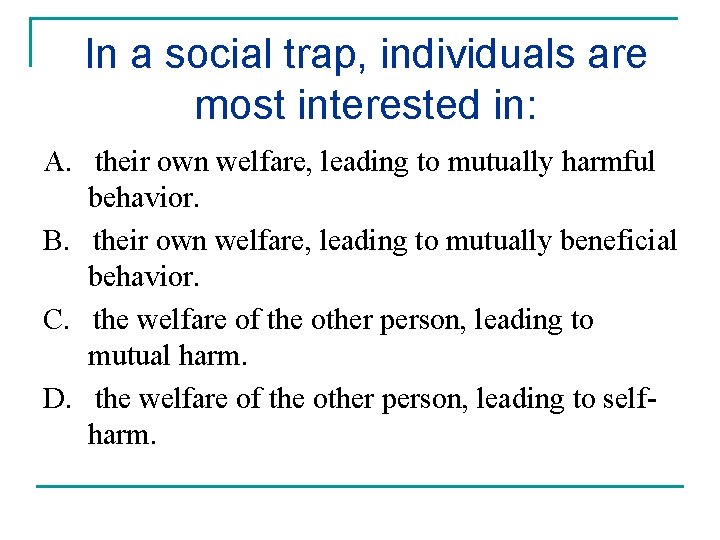 In a social trap, individuals are most interested in:

A. their own welfare, leading to mutually harmful behavior.

B. their own welfare, leading to mutually beneficial behavior.

C. the welfare of the other person, leading to mutual harm.

D. the welfare of the other person, leading to self-harm.